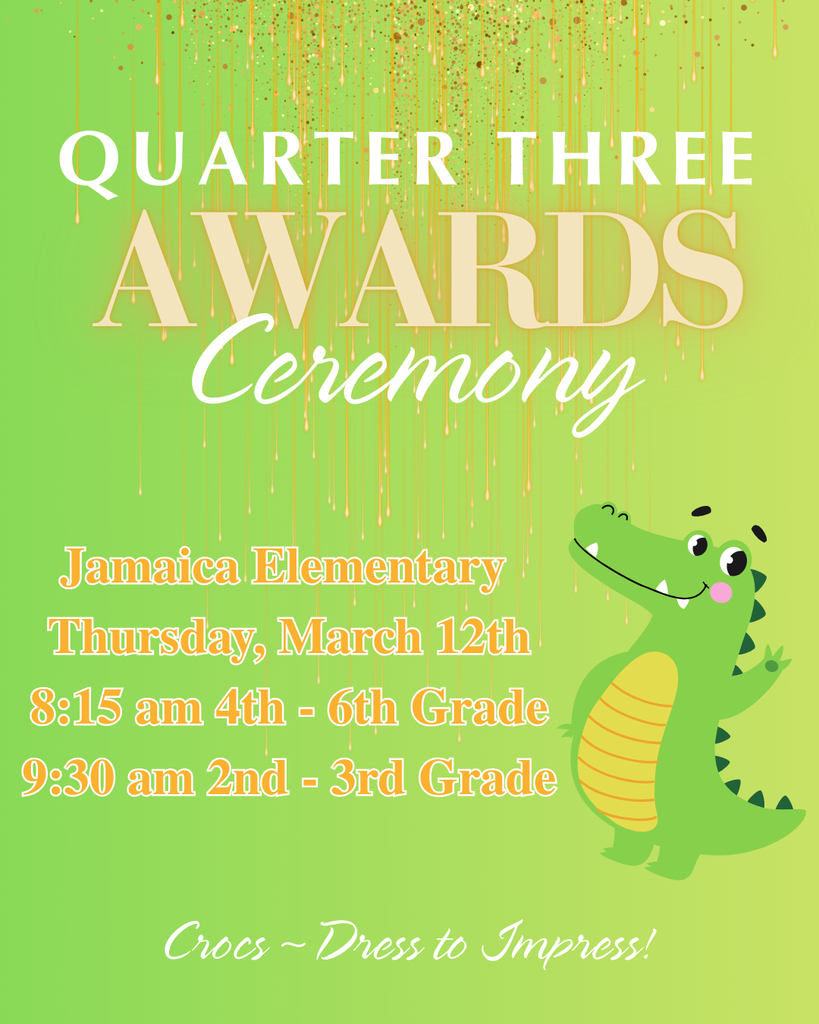 QUARTER THREE
AWARDS
Ceremony

Jamaica Elementary
Thursday, March 12th
8:15 am 4th - 6th Grade
9:30 am 2nd - 3rd Grade

Crocs ~ Dress to Impress!